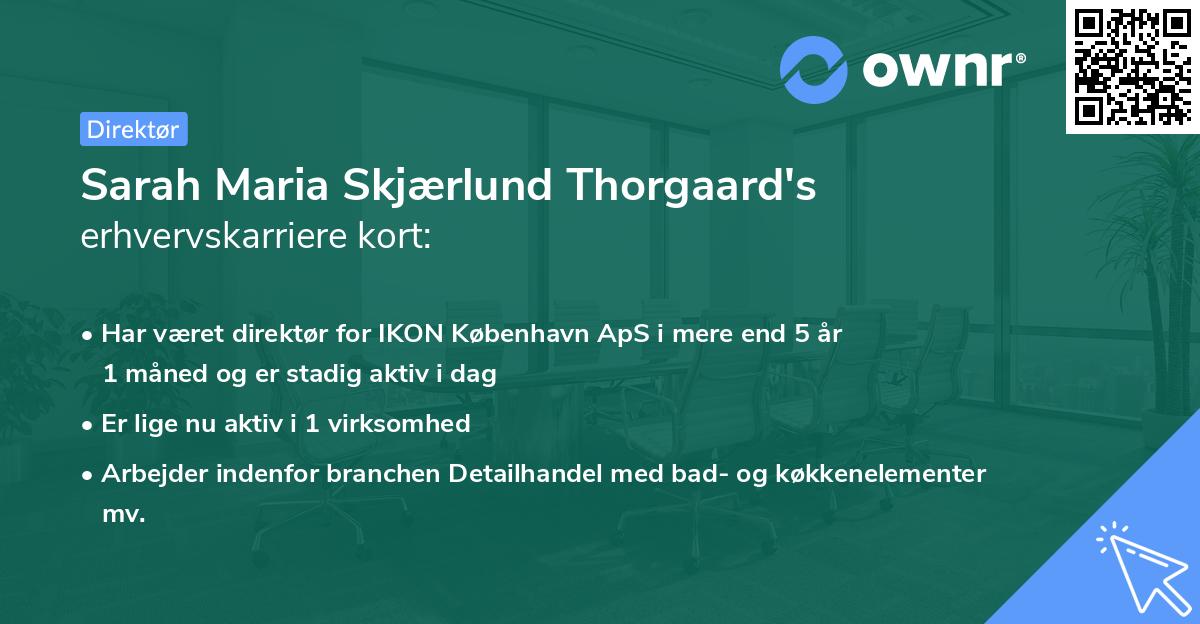 ownr®

Direktør

Sarah Maria Skjærlund Thorgaard's erhvervskarriere kort:

• Har været direktør for IKON København ApS i mere end 5 år 1 måned og er stadig aktiv i dag

• Er lige nu aktiv i 1 virksomhed

• Arbejder indenfor branchen Detailhandel med bad- og køkkenelementer mv.